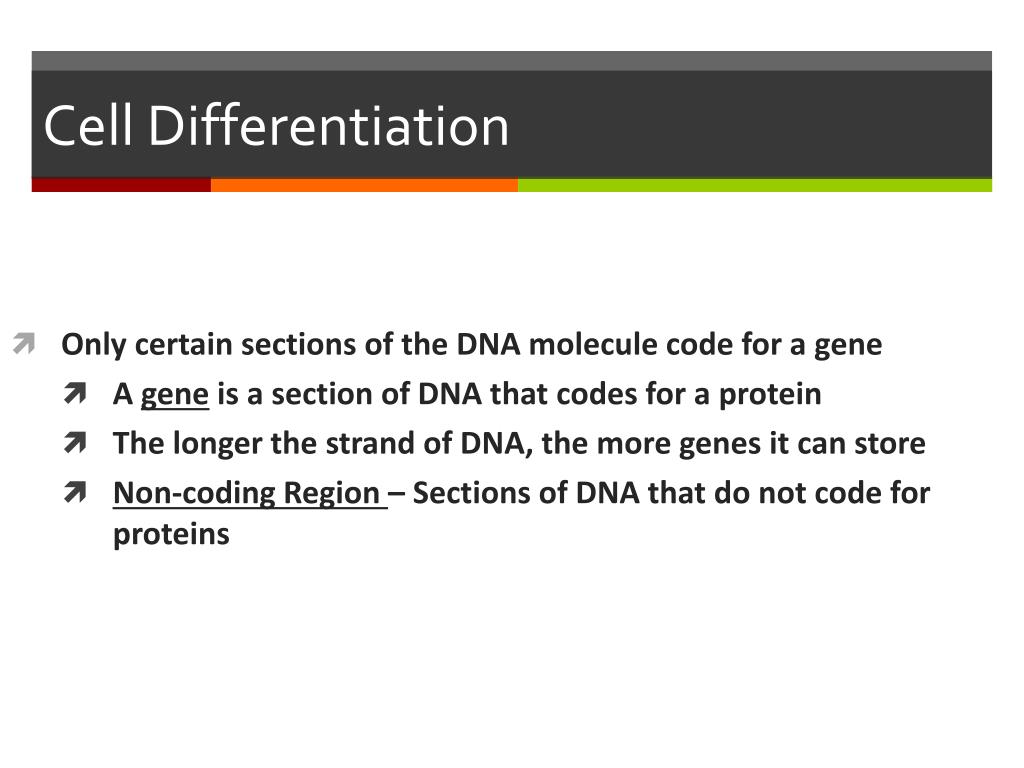 Cell Differentiation

Only certain sections of the DNA molecule code for a gene

A gene is a section of DNA that codes for a protein

The longer the strand of DNA, the more genes it can store

Non-coding Region – Sections of DNA that do not code for proteins